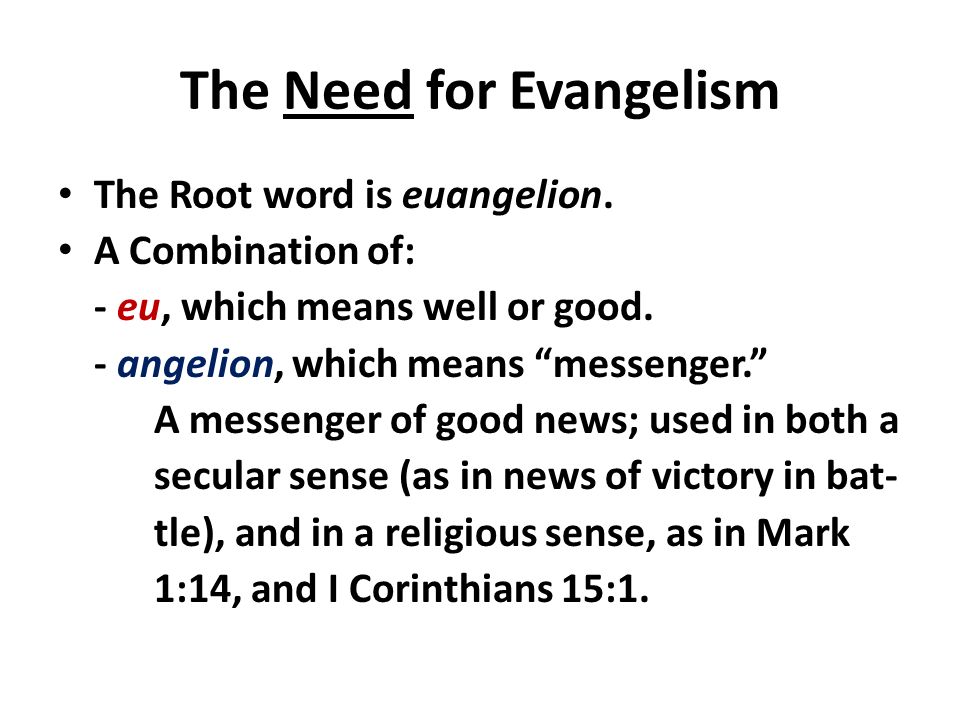 The Need for Evangelism

• The Root word is euangelion.
• A Combination of:
- eu, which means well or good.
- angelion, which means “messenger.”
A messenger of good news; used in both a secular sense (as in news of victory in battle), and in a religious sense, as in Mark 1:14, and I Corinthians 15:1.